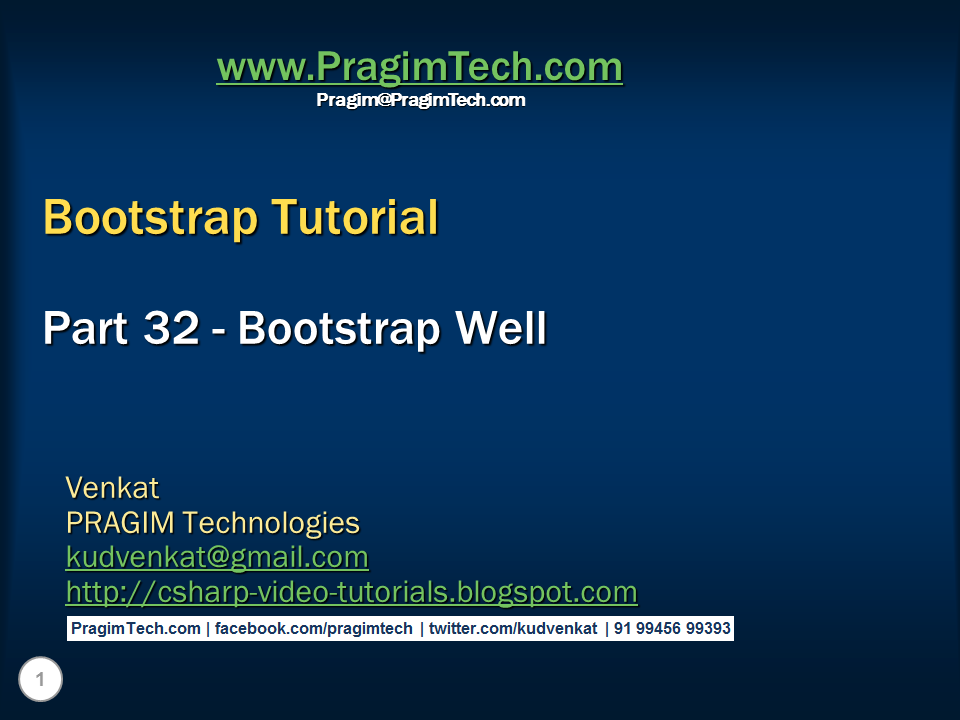 www.PragimTech.com
Pragim@PragimTech.com

Bootstrap Tutorial

Part 32 - Bootstrap Well

Venkat
PRAGIM Technologies
kudvenkat@gmail.com
http://csharp-video-tutorials.blogspot.com

PragimTech.com | facebook.com/pragimtech | twitter.com/kudvenkat | 91 99456 99393

1